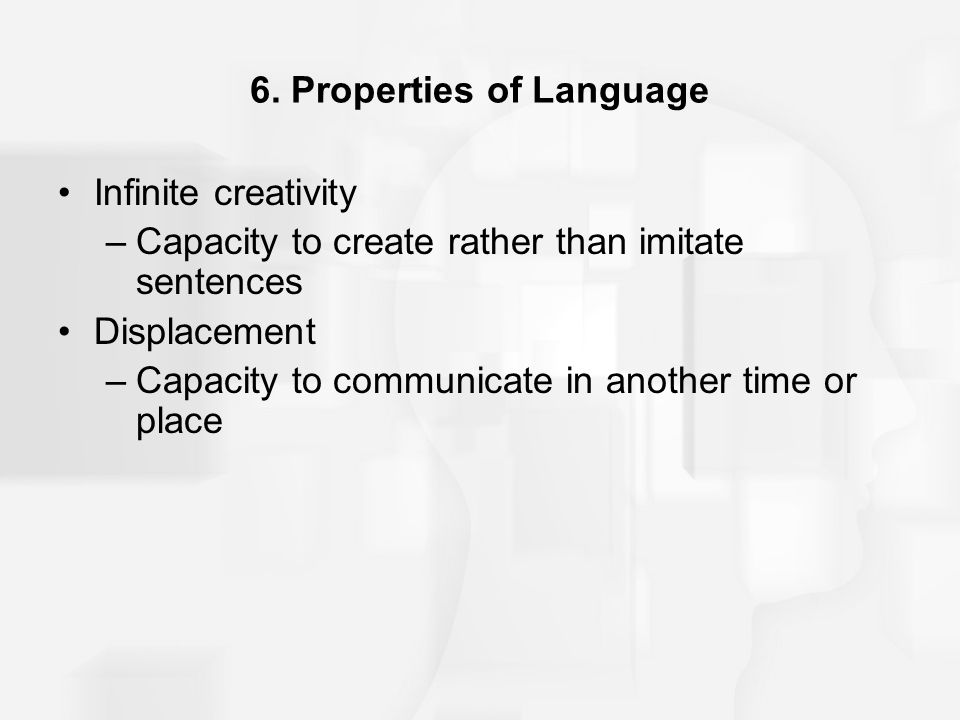 6. Properties of Language

• Infinite creativity
– Capacity to create rather than imitate sentences
• Displacement
– Capacity to communicate in another time or place